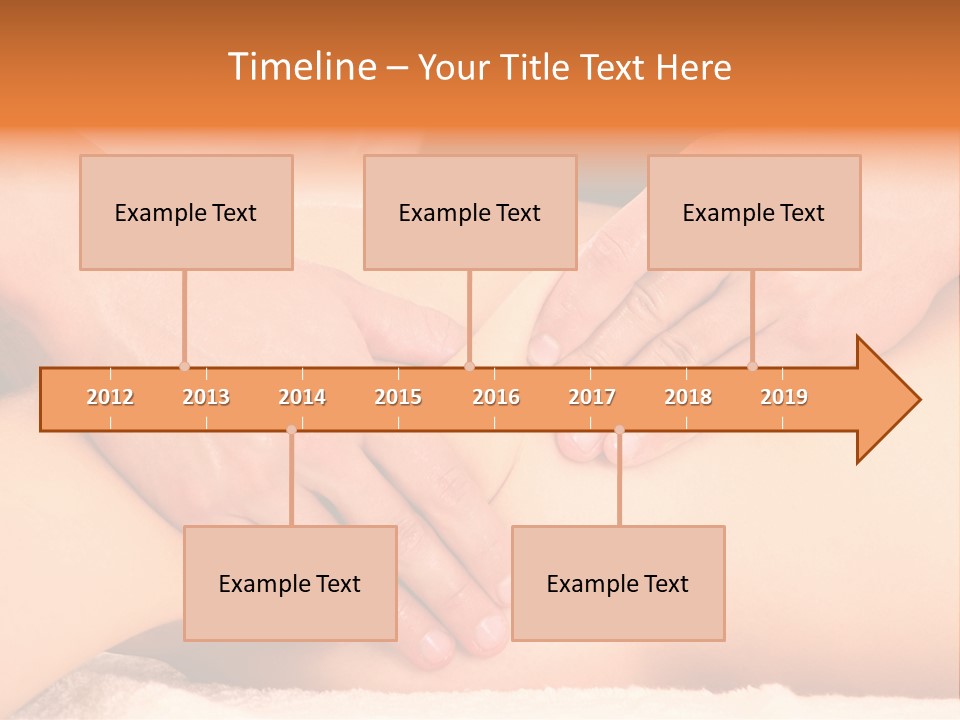 Timeline – Your Title Text Here

Example Text

Example Text

Example Text

2012 2013 2014 2015 2016 2017 2018 2019

Example Text

Example Text